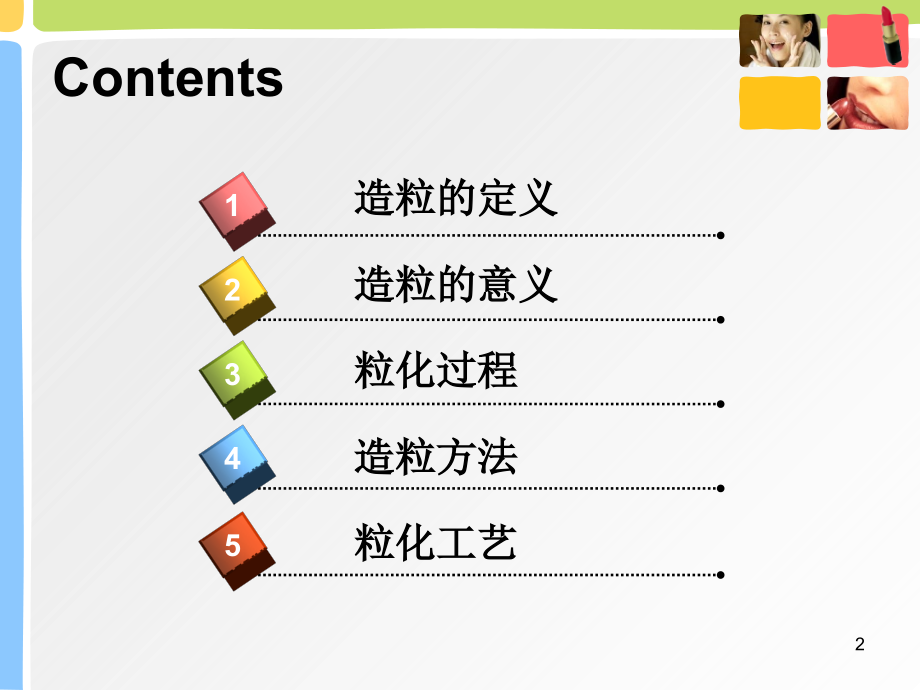 Contents

1 造粒的定义

2 造粒的意义

3 粒化过程

4 造粒方法

5 粒化工艺

2